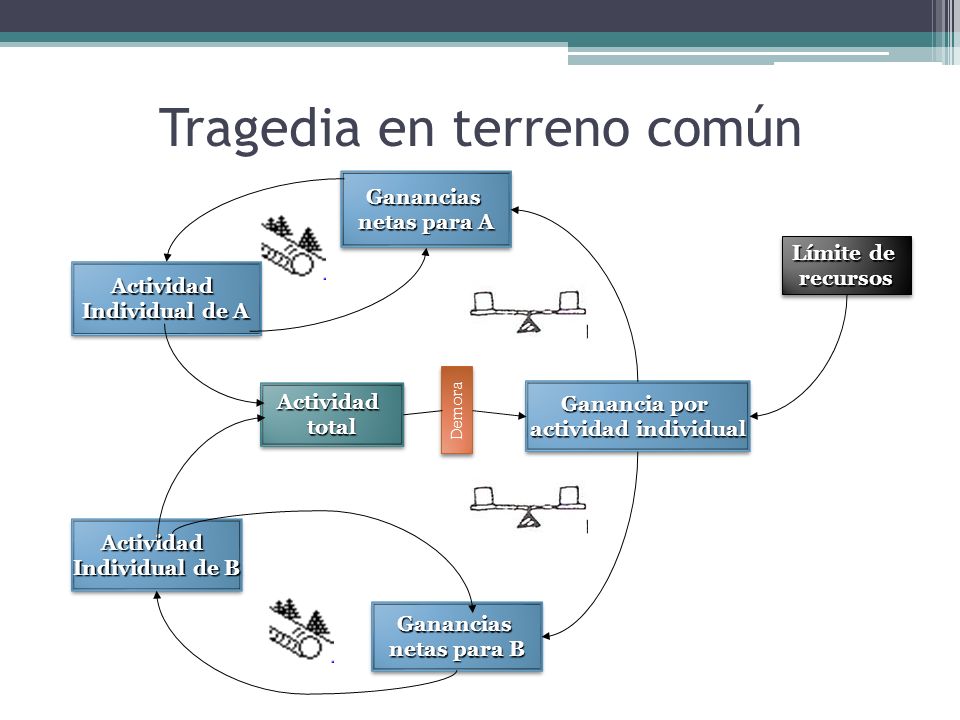 Tragedia en terreno común

Ganancias netas para A

Límite de recursos

Actividad Individual de A

Actividad total

Demora

Ganancia por actividad individual

Actividad Individual de B

Ganancias netas para B